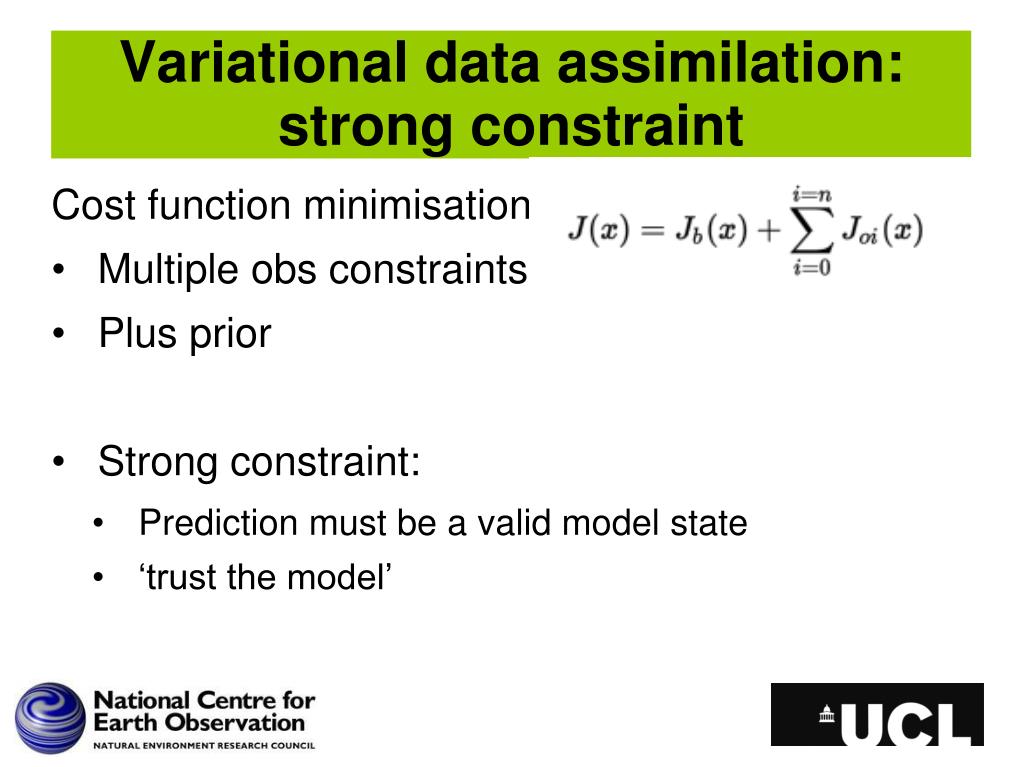 Variational data assimilation: strong constraint

Cost function minimisation

$J(x) = J_b(x) + \sum_{i=0}^{i=n} J_{oi}(x)$

• Multiple obs constraints
• Plus prior

• Strong constraint:
  • Prediction must be a valid model state
  • ‘trust the model’

National Centre for Earth Observation
NATURAL ENVIRONMENT RESEARCH COUNCIL

UCL